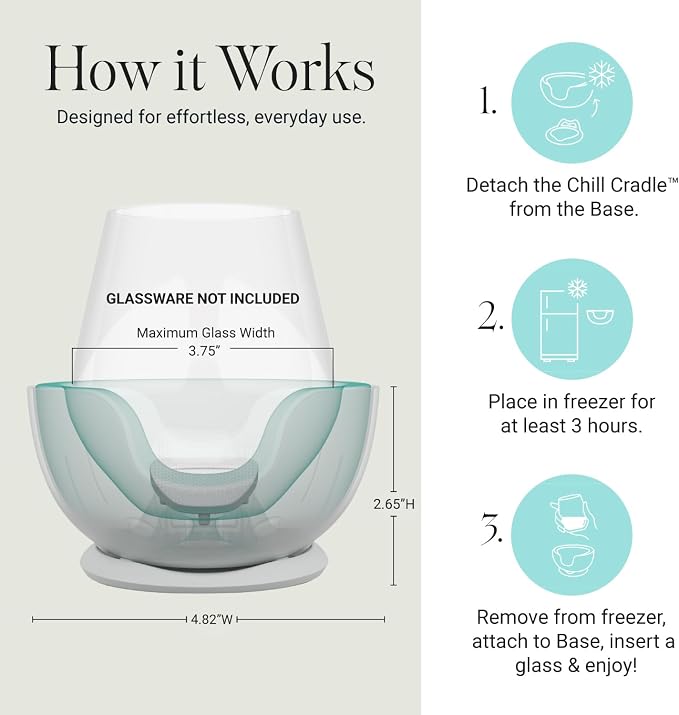 How it Works

Designed for effortless, everyday use.

GLASSWARE NOT INCLUDED

Maximum Glass Width
3.75"

2.65"H

4.82"W

1.

Detach the Chill Cradle™ from the Base.

2.

Place in freezer for at least 3 hours.

3.

Remove from freezer, attach to Base, insert a glass & enjoy!